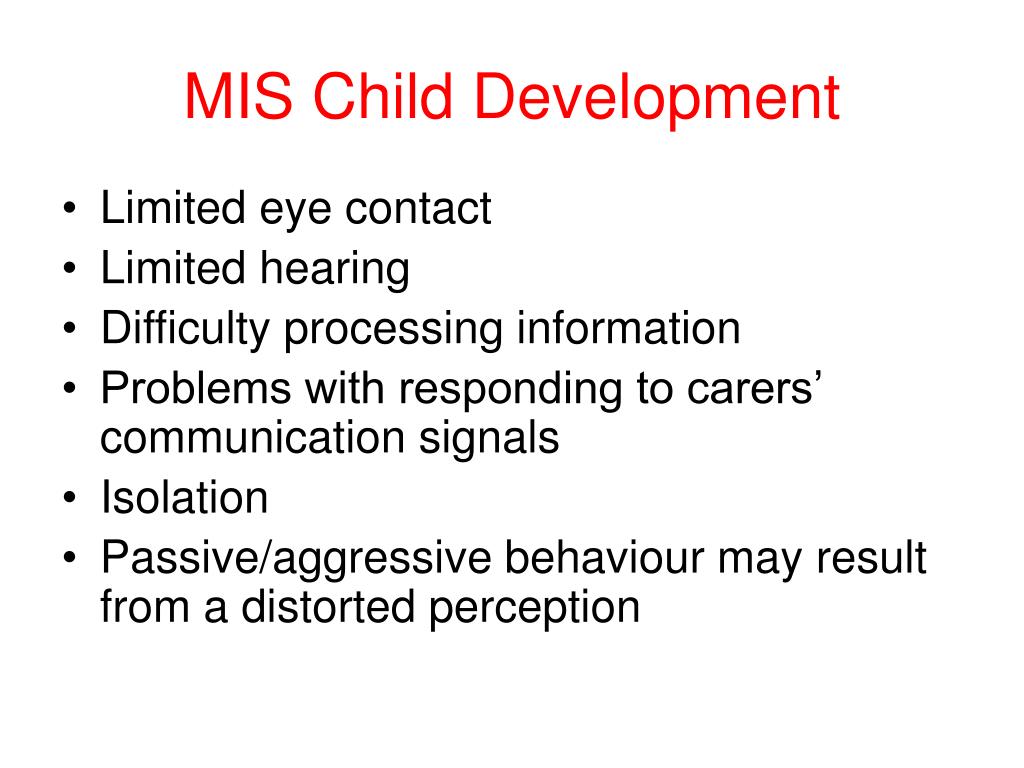 MIS Child Development

• Limited eye contact
• Limited hearing
• Difficulty processing information
• Problems with responding to carers' communication signals
• Isolation
• Passive/aggressive behaviour may result from a distorted perception